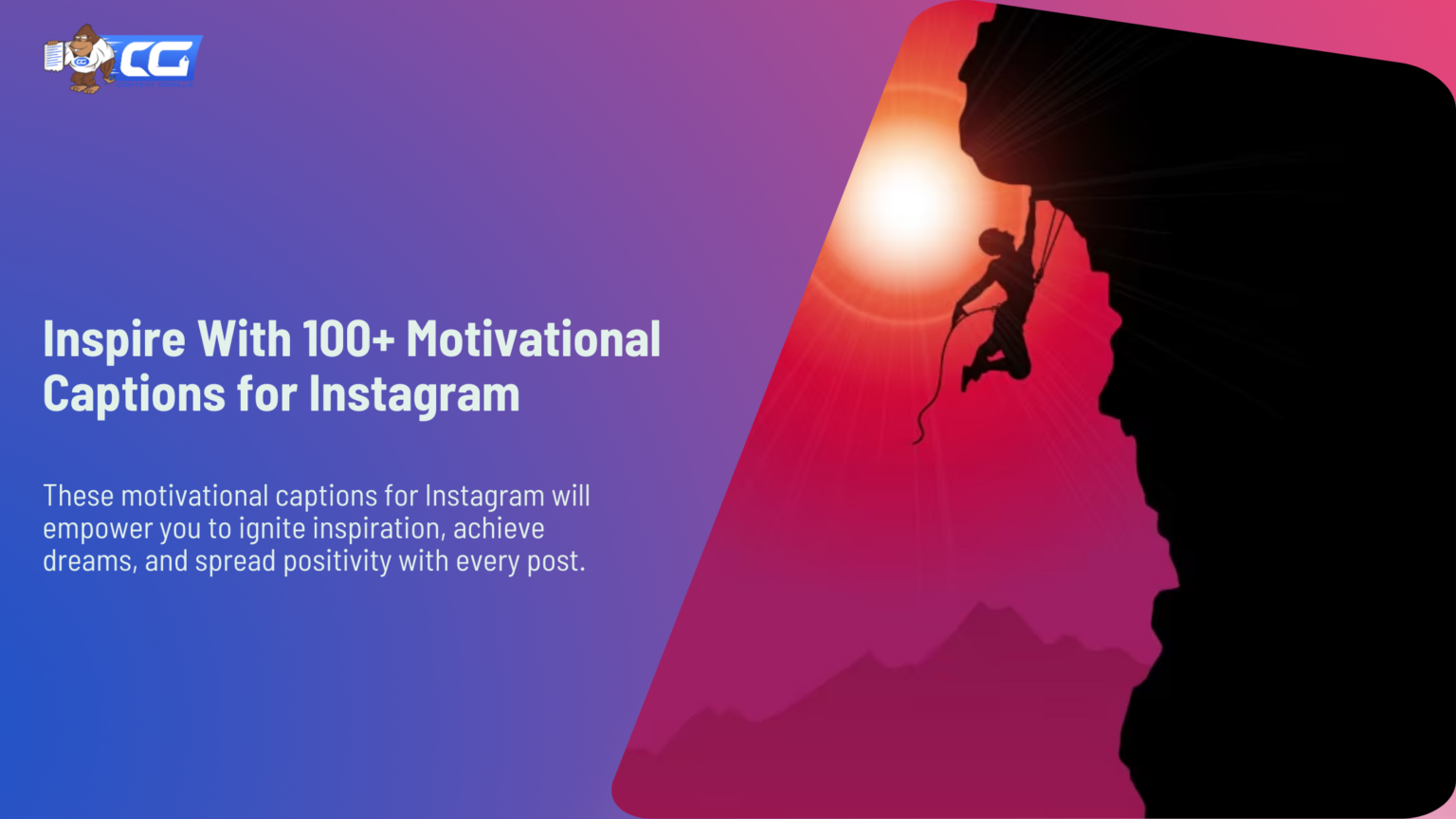 CG

Inspire With 100+ Motivational Captions for Instagram

These motivational captions for Instagram will empower you to ignite inspiration, achieve dreams, and spread positivity with every post.